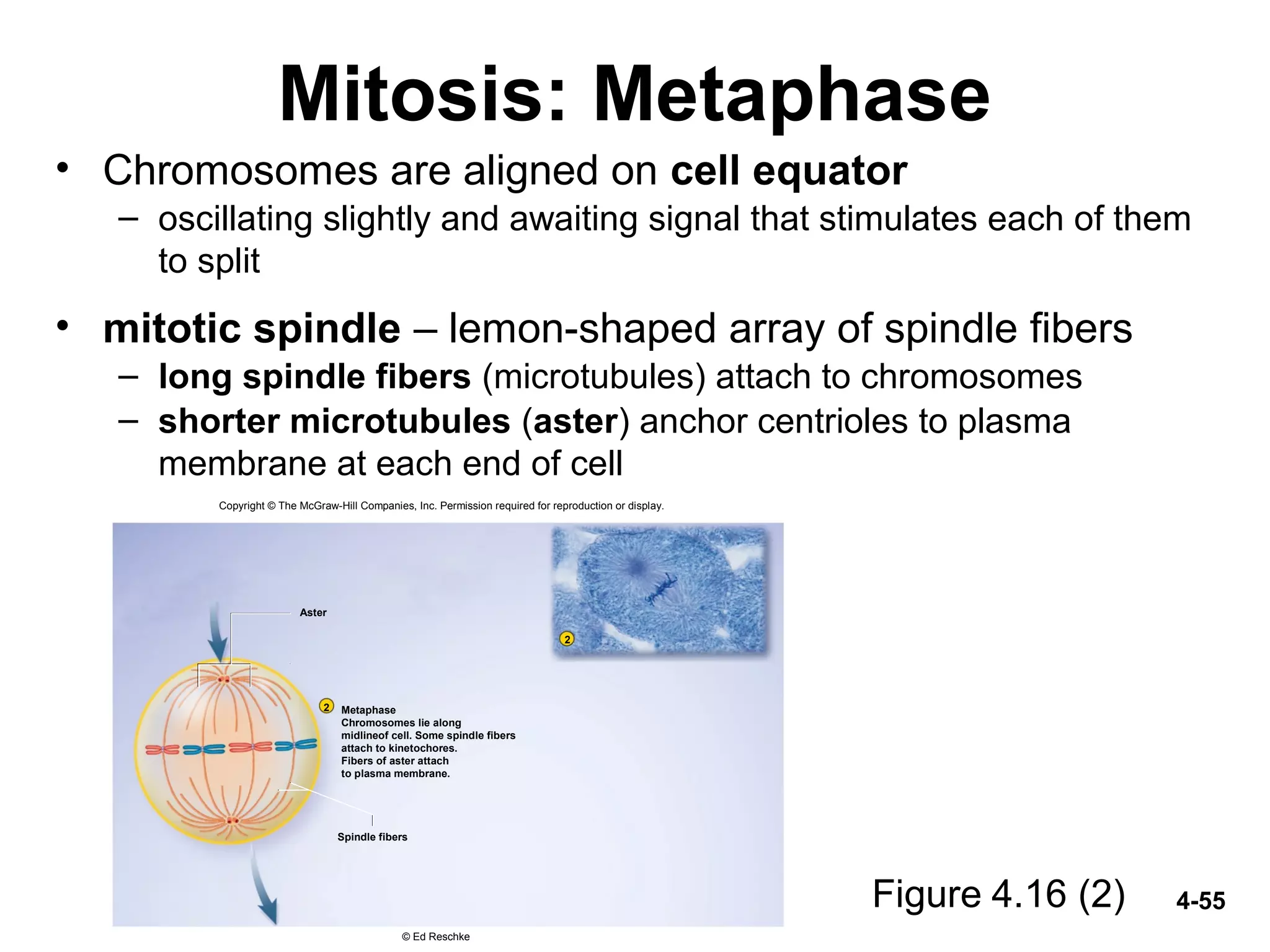 Mitosis: Metaphase

• Chromosomes are aligned on cell equator
– oscillating slightly and awaiting signal that stimulates each of them to split

• mitotic spindle – lemon-shaped array of spindle fibers
– long spindle fibers (microtubules) attach to chromosomes
– shorter microtubules (aster) anchor centrioles to plasma membrane at each end of cell

Copyright © The McGraw-Hill Companies, Inc. Permission required for reproduction or display.

Aster

2

2 Metaphase
Chromosomes lie along midlineof cell. Some spindle fibers attach to kinetochores. Fibers of aster attach to plasma membrane.

Spindle fibers

© Ed Reschke

Figure 4.16 (2)

4-55